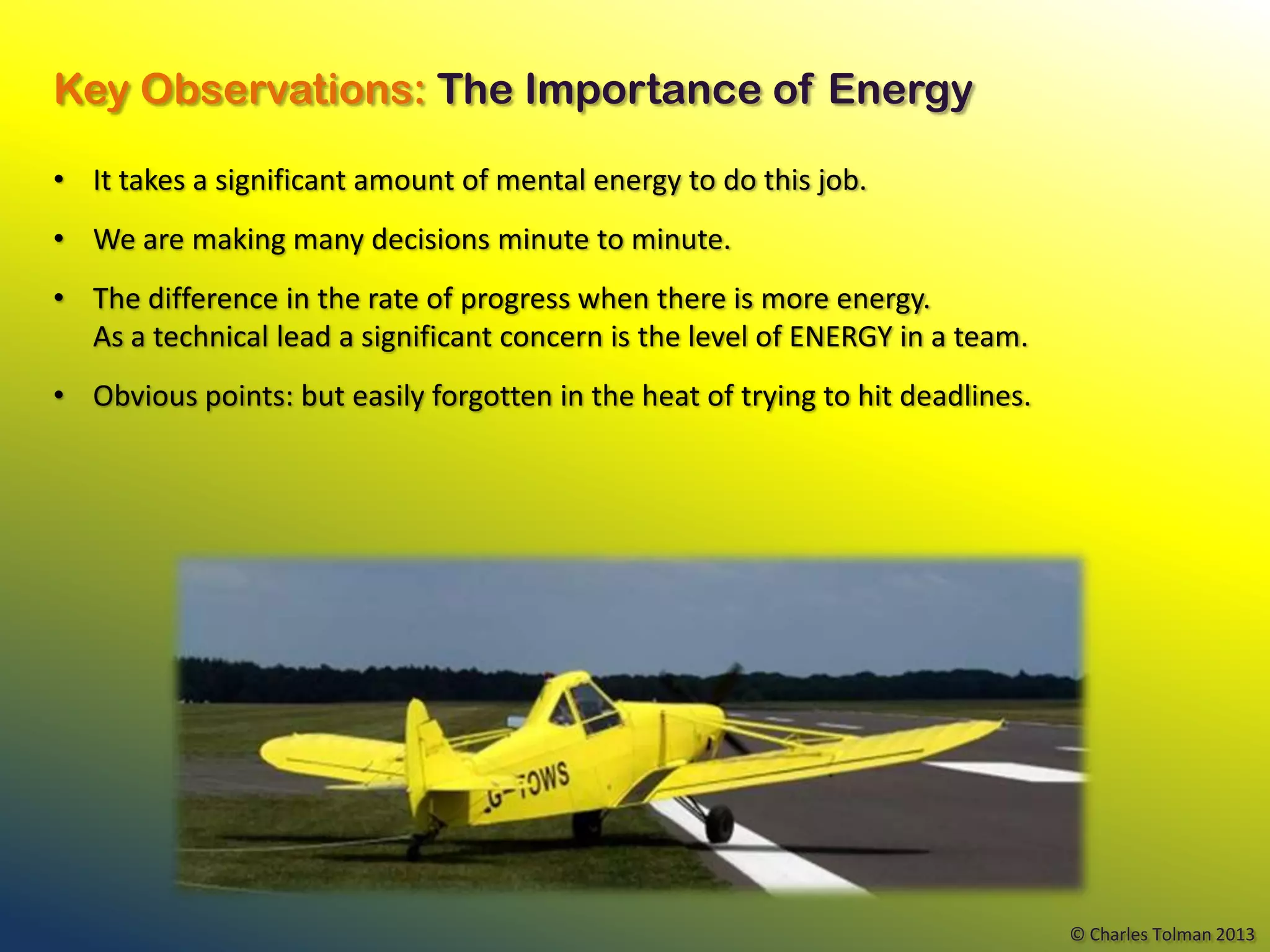 Key Observations: The Importance of Energy

• It takes a significant amount of mental energy to do this job.

• We are making many decisions minute to minute.

• The difference in the rate of progress when there is more energy.
As a technical lead a significant concern is the level of ENERGY in a team.

• Obvious points: but easily forgotten in the heat of trying to hit deadlines.

G-TOWS

© Charles Tolman 2013